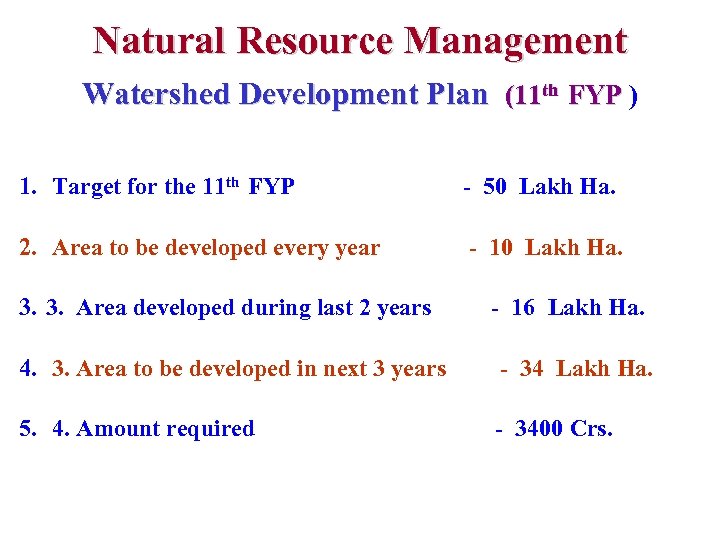 Natural Resource Management

Watershed Development Plan (11$^{th}$ FYP )

1. Target for the 11$^{th}$ FYP - 50 Lakh Ha.

2. Area to be developed every year - 10 Lakh Ha.

3. 3. Area developed during last 2 years - 16 Lakh Ha.

4. 3. Area to be developed in next 3 years - 34 Lakh Ha.

5. 4. Amount required - 3400 Crs.